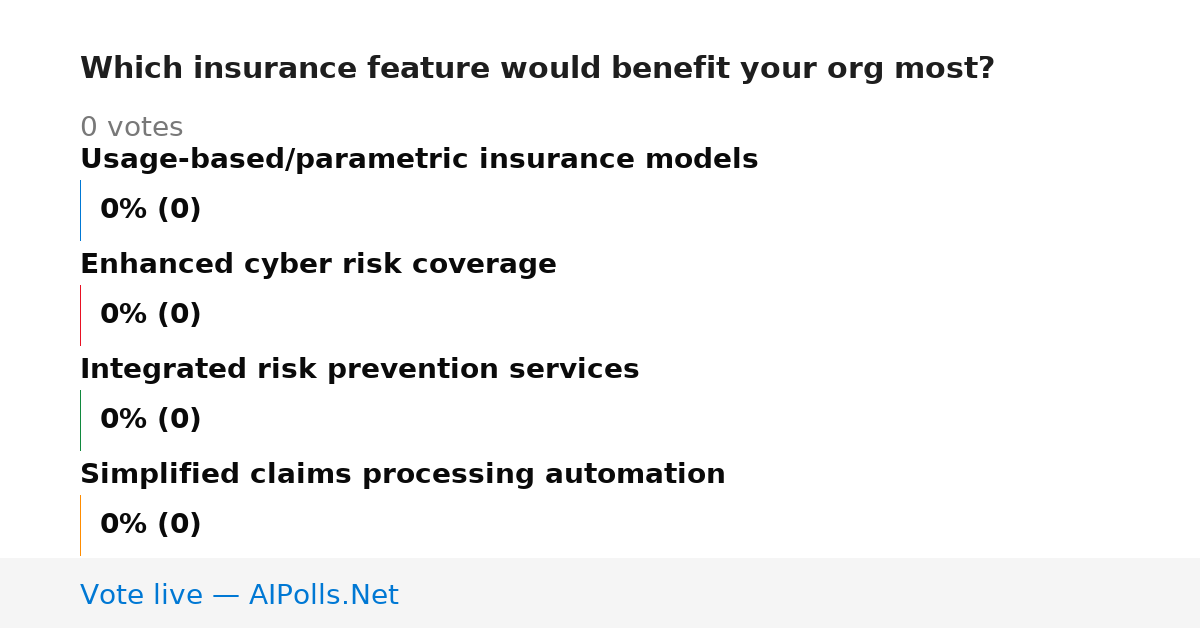 Which insurance feature would benefit your org most?

0 votes

Usage-based/parametric insurance models

0% (0)

Enhanced cyber risk coverage

0% (0)

Integrated risk prevention services

0% (0)

Simplified claims processing automation

0% (0)

Vote live — AIPolls.Net